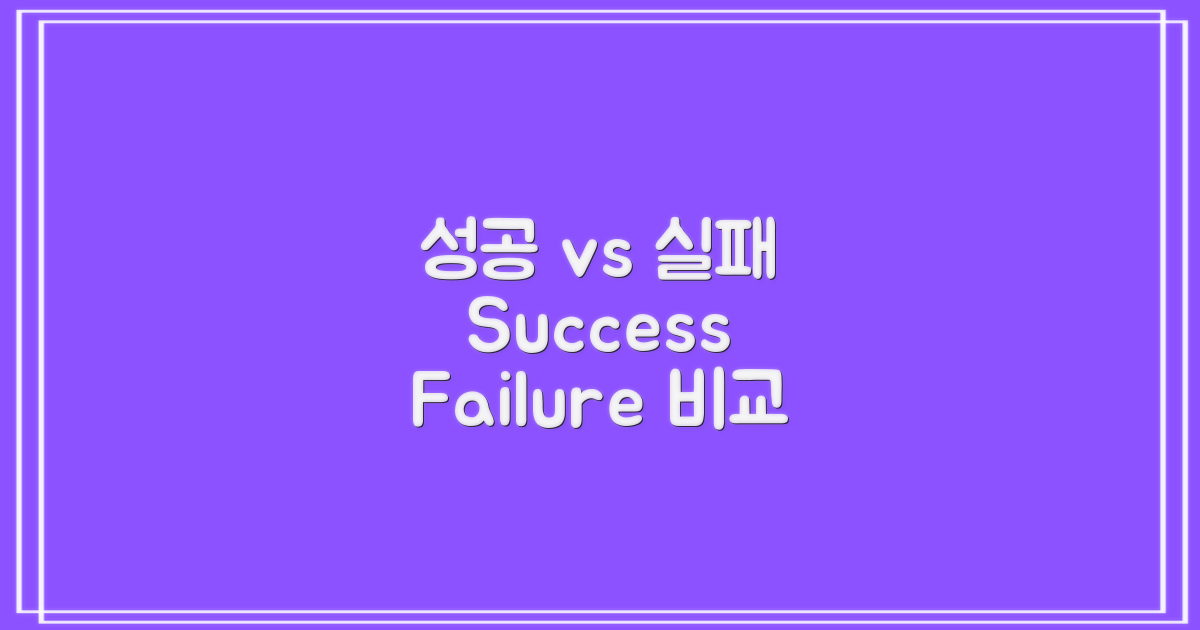 성공 vs 실패
Success
Failure 비교